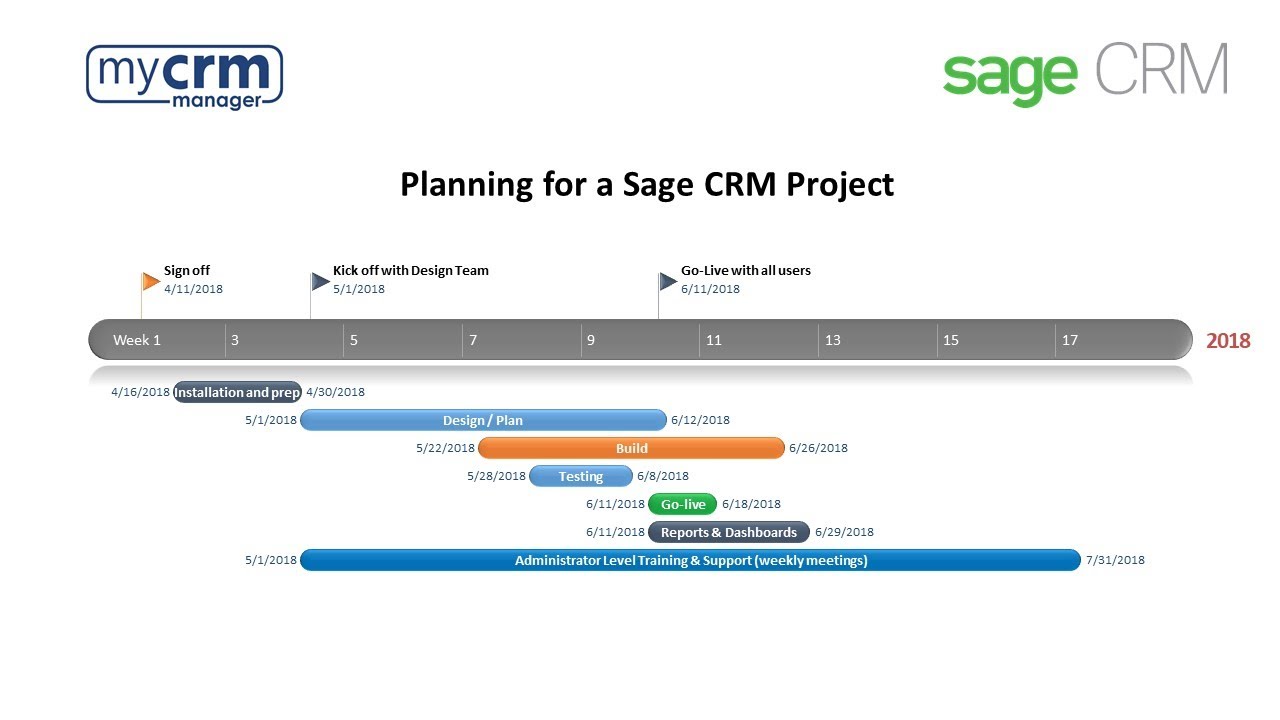 mycrm manager

sage CRM

Planning for a Sage CRM Project

Sign off
4/11/2018

Kick off with Design Team
5/1/2018

Go-Live with all users
6/11/2018

Week 1 3 5 7 9 11 13 15 17 2018

4/16/2018 Installation and prep 4/30/2018

5/1/2018 Design / Plan 6/12/2018

5/22/2018 Build 6/26/2018

5/28/2018 Testing 6/8/2018

6/11/2018 Go-live 6/18/2018

6/11/2018 Reports & Dashboards 6/29/2018

5/1/2018 Administrator Level Training & Support (weekly meetings) 7/31/2018